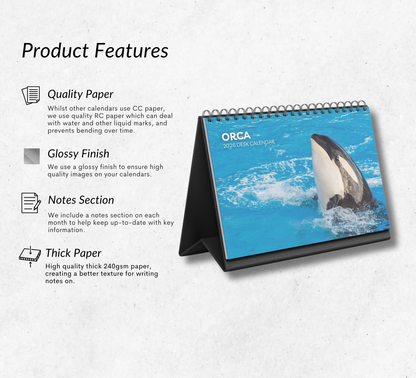 Product Features

Quality Paper

Whilst other calendars use CC paper, we use quality RC paper which can deal with water and other liquid marks, and prevents bending over time.

Glossy Finish

We use a glossy finish to ensure high quality images on your calendars.

Notes Section

We include a notes section on each month to help keep up-to-date with key information.

Thick Paper

High quality thick 240gsm paper, creating a better texture for writing notes on.

ORCA
2026 DESK CALENDAR